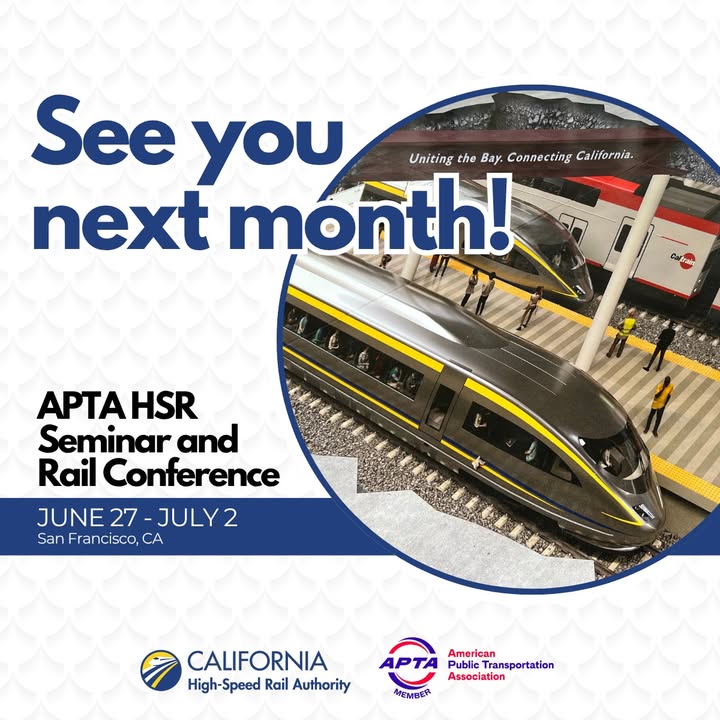 See you next month!

Uniting the Bay. Connecting California.

Caltrain

APTA HSR Seminar and Rail Conference

JUNE 27 - JULY 2
San Francisco, CA

CALIFORNIA
High-Speed Rail Authority

APTA
MEMBER

American Public Transportation Association